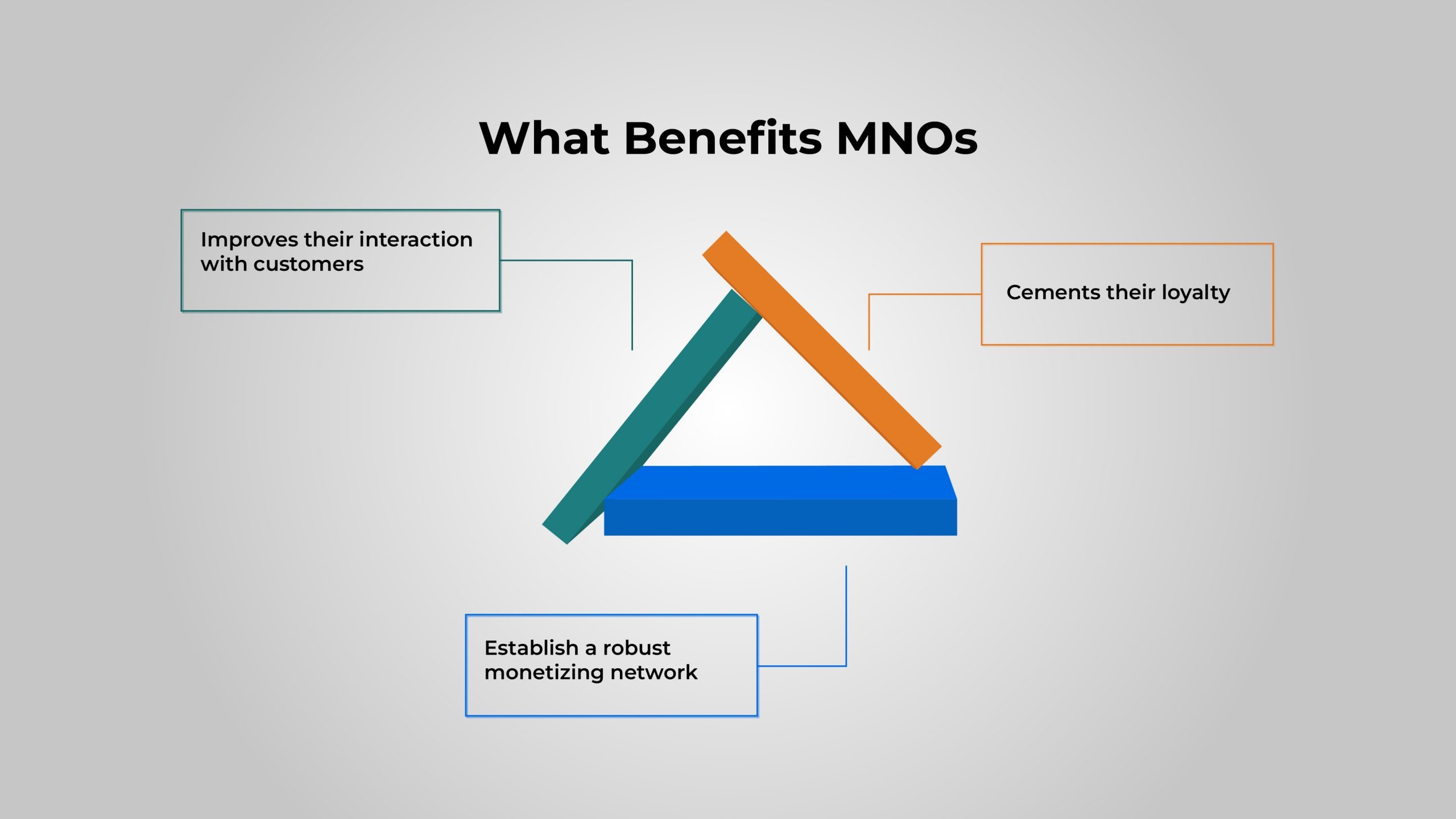 What Benefits MNOs

Improves their interaction with customers

Cements their loyalty

Establish a robust monetizing network